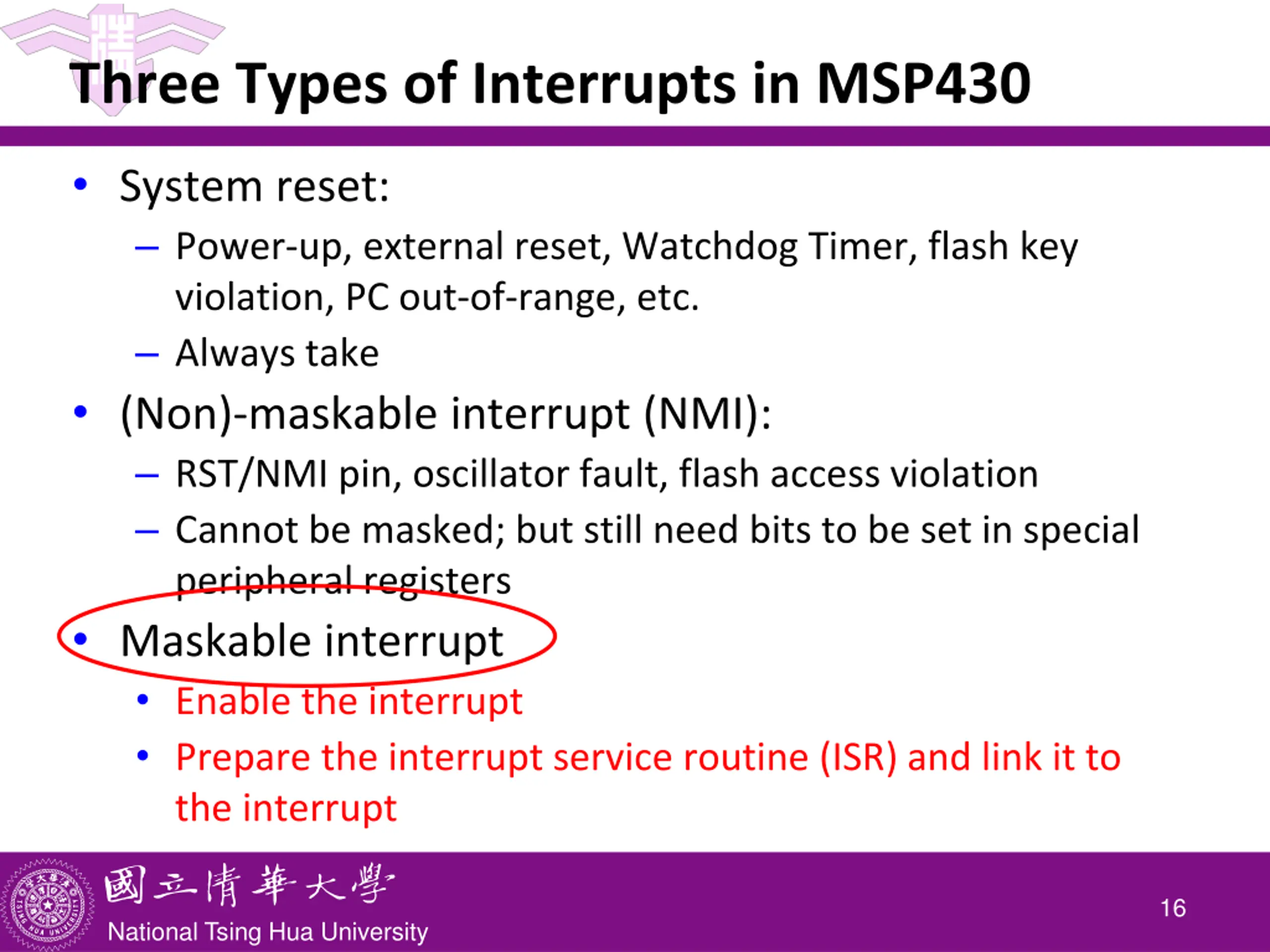 Three Types of Interrupts in MSP430

• System reset:
– Power-up, external reset, Watchdog Timer, flash key violation, PC out-of-range, etc.
– Always take
• (Non)-maskable interrupt (NMI):
– RST/NMI pin, oscillator fault, flash access violation
– Cannot be masked; but still need bits to be set in special peripheral registers
• Maskable interrupt
• Enable the interrupt
• Prepare the interrupt service routine (ISR) and link it to the interrupt

國立清華大學
National Tsing Hua University

16